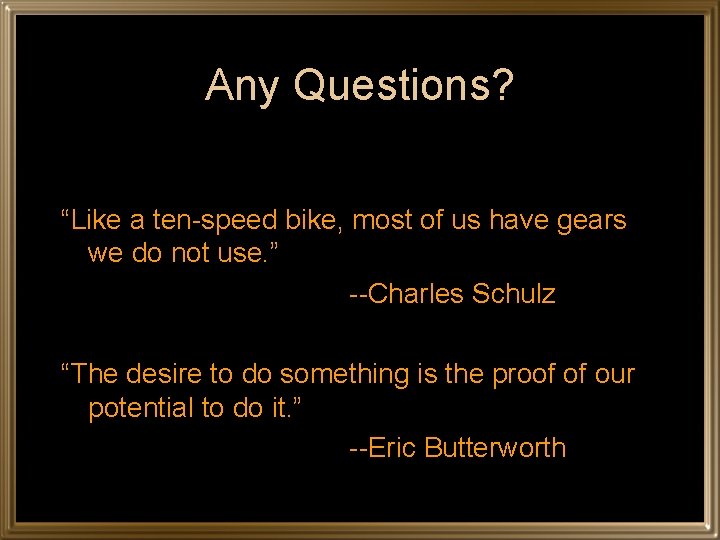 Any Questions?

“Like a ten-speed bike, most of us have gears we do not use.”

--Charles Schulz

“The desire to do something is the proof of our potential to do it.”

--Eric Butterworth